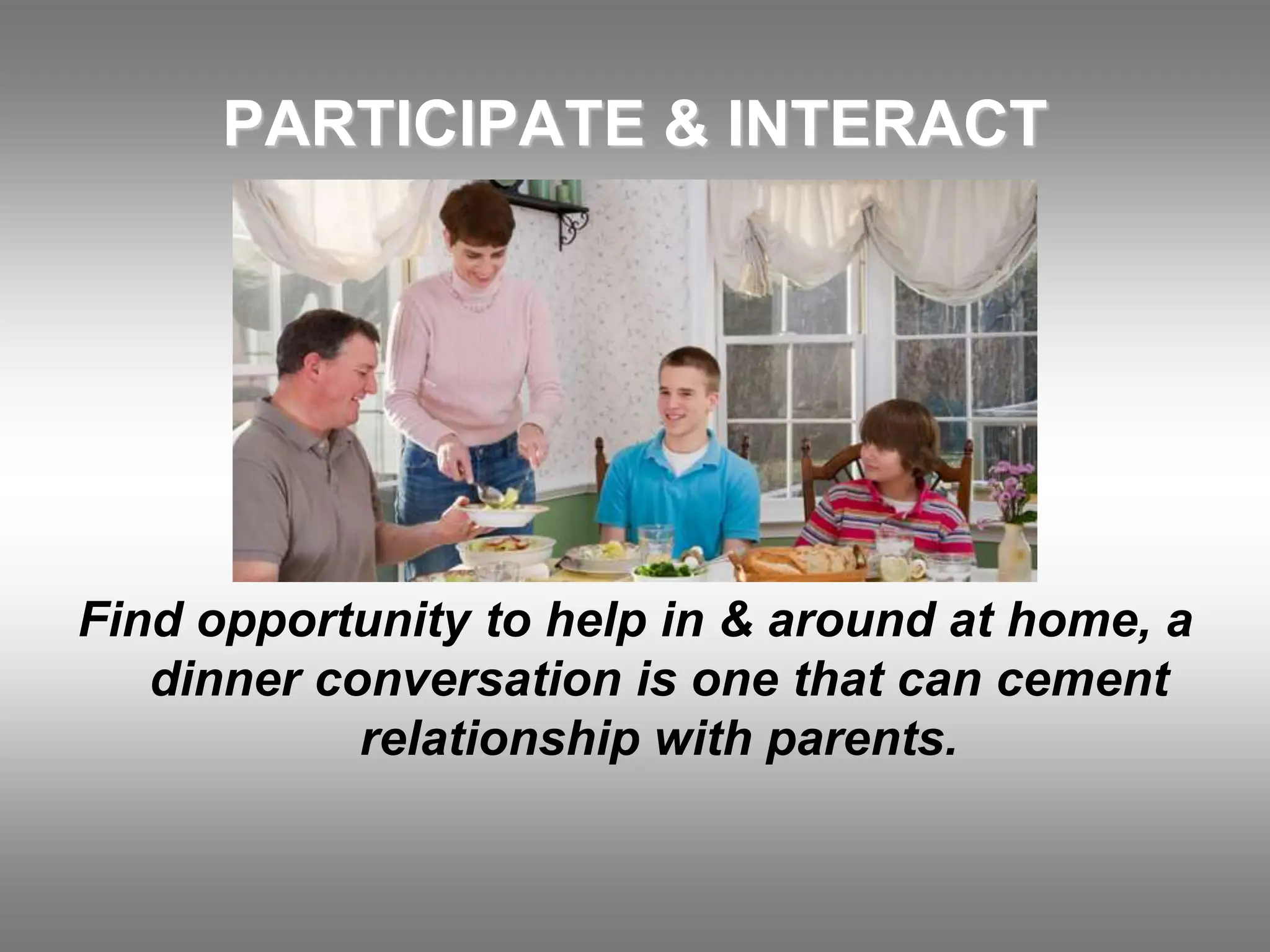 PARTICIPATE & INTERACT

Find opportunity to help in & around at home, a dinner conversation is one that can cement relationship with parents.